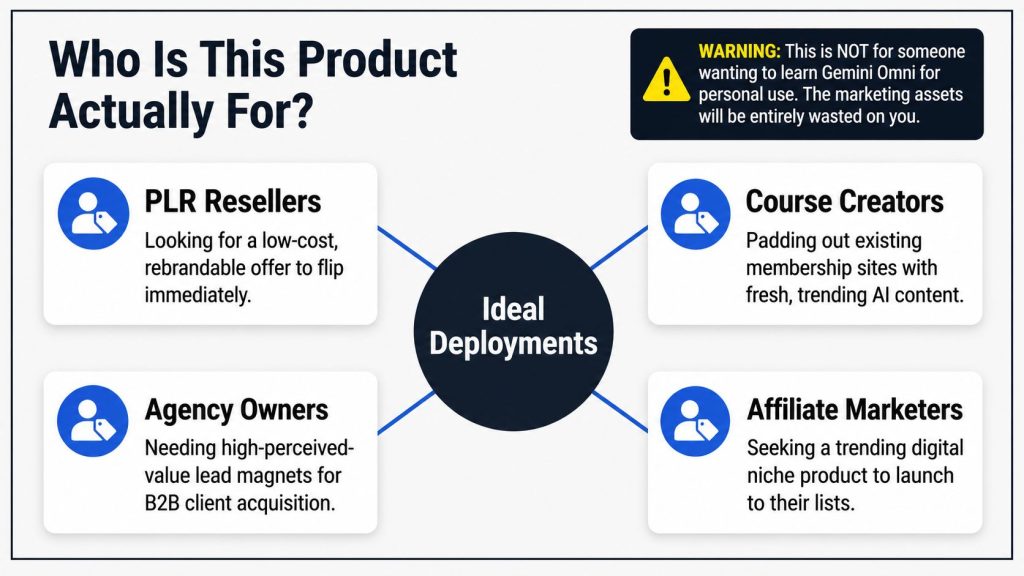 Who Is This Product Actually For?

WARNING: This is NOT for someone wanting to learn Gemini Omni for personal use. The marketing assets will be entirely wasted on you.

PLR Resellers

Looking for a low-cost, rebrandable offer to flip immediately.

Agency Owners

Needing high-perceived-value lead magnets for B2B client acquisition.

Ideal Deployments

Course Creators

Padding out existing membership sites with fresh, trending AI content.

Affiliate Marketers

Seeking a trending digital niche product to launch to their lists.